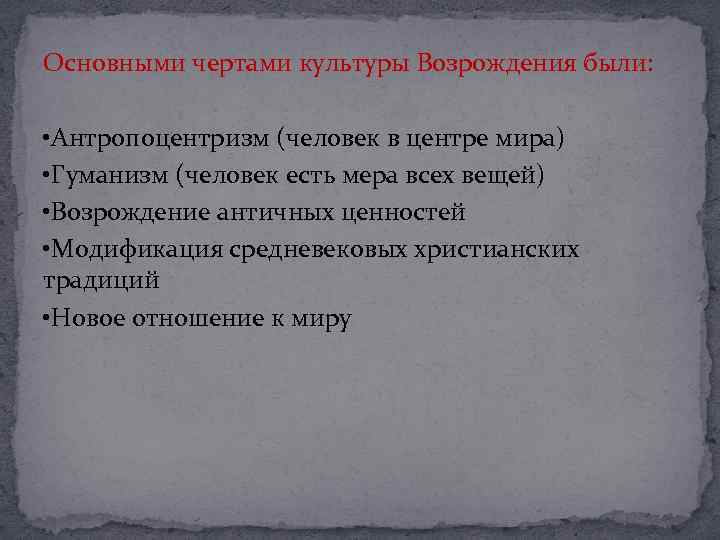 Основными чертами культуры Возрождения были:

•Антропоцентризм (человек в центре мира)
•Гуманизм (человек есть мера всех вещей)
•Возрождение античных ценностей
•Модификация средневековых христианских традиций
•Новое отношение к миру